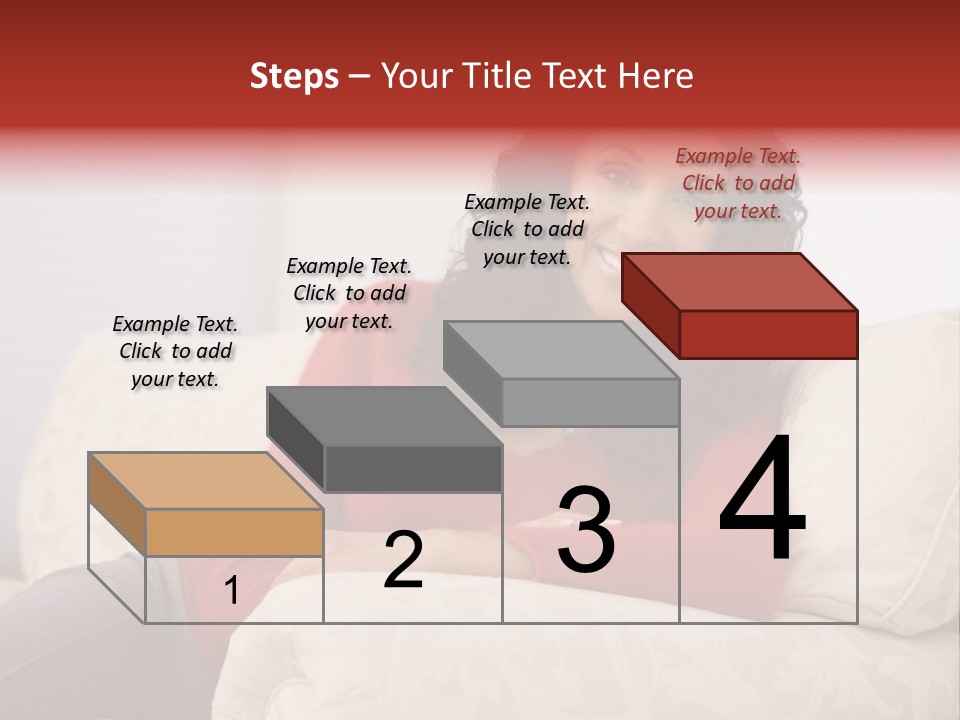 Steps – Your Title Text Here

Example Text. Click to add your text.

Example Text. Click to add your text.

Example Text. Click to add your text.

Example Text. Click to add your text.

1

2

3

4